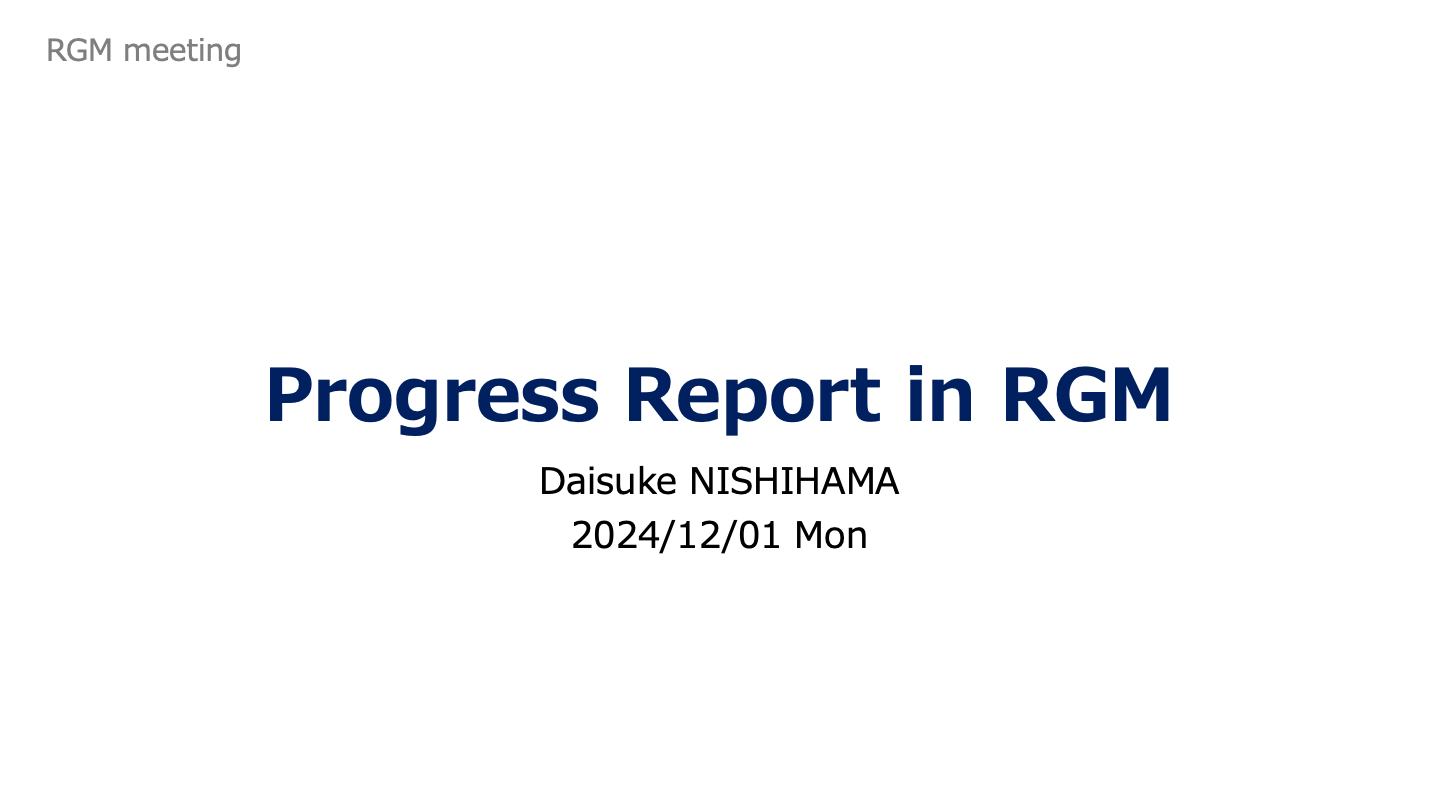 RGM meeting

Progress Report in RGM

Daisuke NISHIHAMA
2024/12/01 Mon